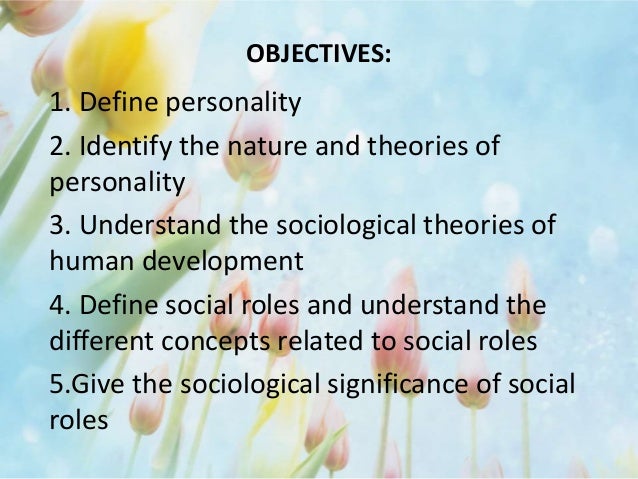 OBJECTIVES:

1. Define personality

2. Identify the nature and theories of personality

3. Understand the sociological theories of human development

4. Define social roles and understand the different concepts related to social roles

5.Give the sociological significance of social roles